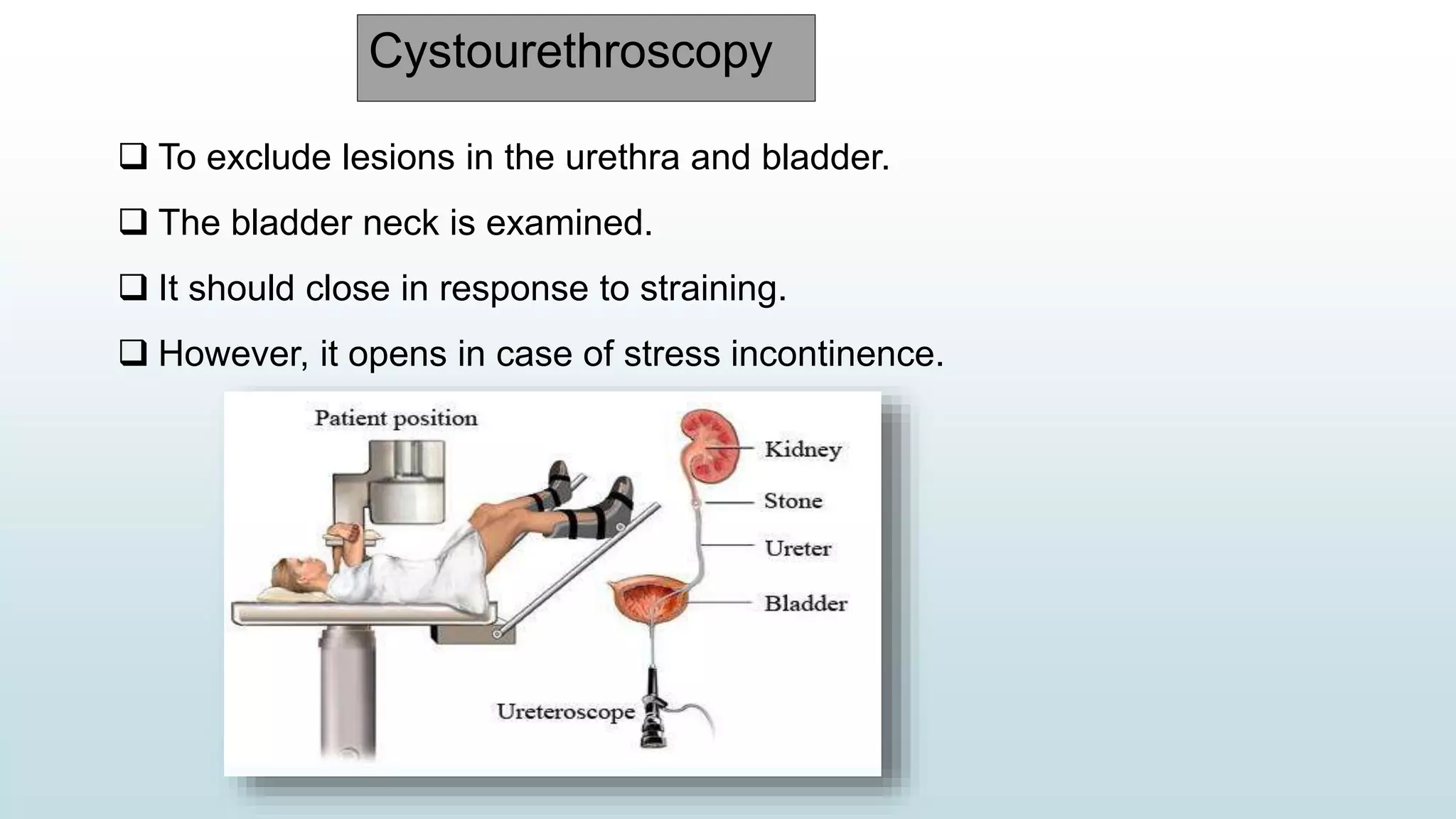 Cystourethroscopy

❑ To exclude lesions in the urethra and bladder.

❑ The bladder neck is examined.

❑ It should close in response to straining.

❑ However, it opens in case of stress incontinence.

Patient position

Kidney

Stone

Ureter

Bladder

Ureteroscope